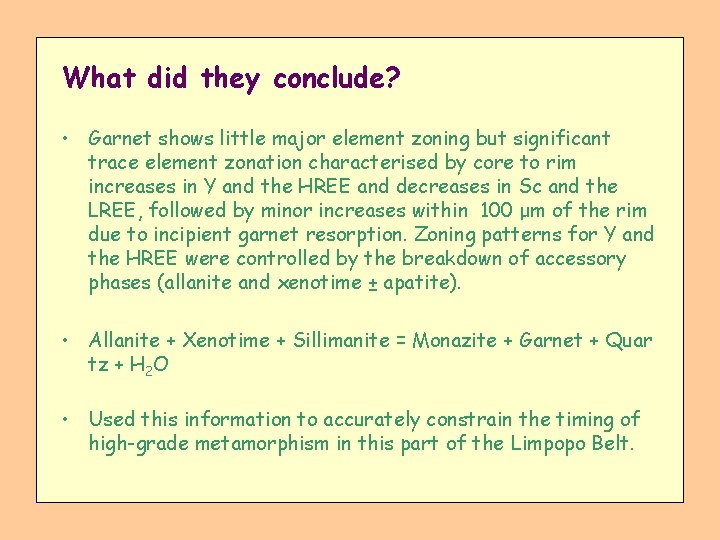 What did they conclude?

• Garnet shows little major element zoning but significant trace element zonation characterised by core to rim increases in Y and the HREE and decreases in Sc and the LREE, followed by minor increases within 100 µm of the rim due to incipient garnet resorption. Zoning patterns for Y and the HREE were controlled by the breakdown of accessory phases (allanite and xenotime ± apatite).

• Allanite + Xenotime + Sillimanite = Monazite + Garnet + Quar tz + $H_2O$

• Used this information to accurately constrain the timing of high-grade metamorphism in this part of the Limpopo Belt.